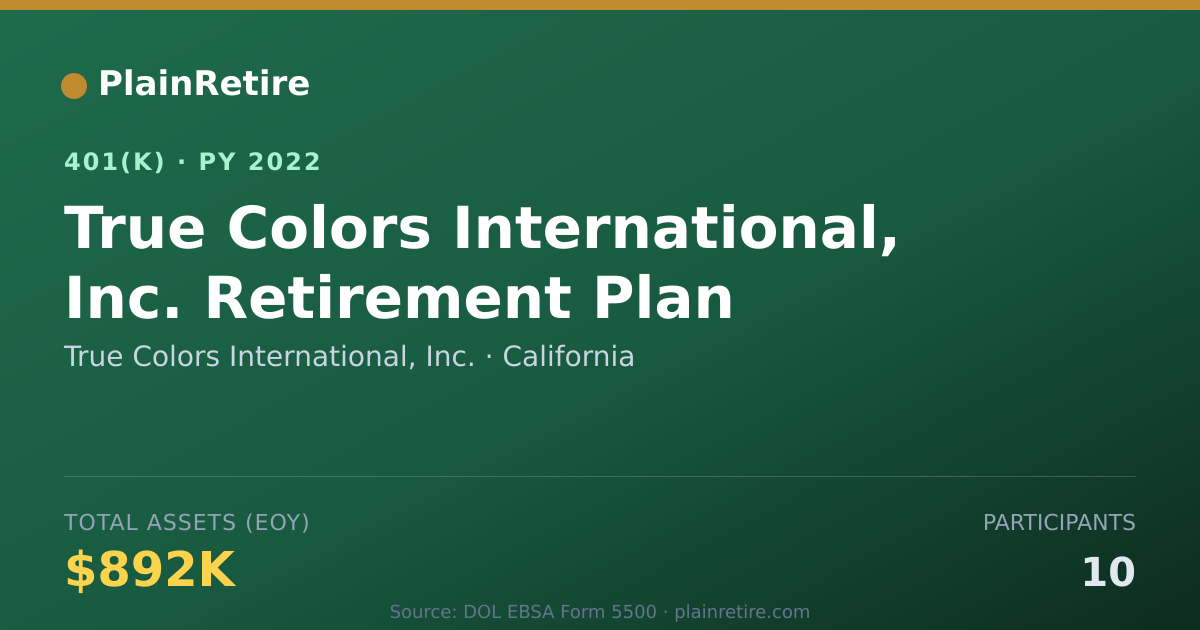 PlainRetire

401(K) · PY 2022

True Colors International, Inc. Retirement Plan

True Colors International, Inc. · California

TOTAL ASSETS (EOY)

$892K

PARTICIPANTS

10

Source: DOL EBSA Form 5500 · plainretire.com